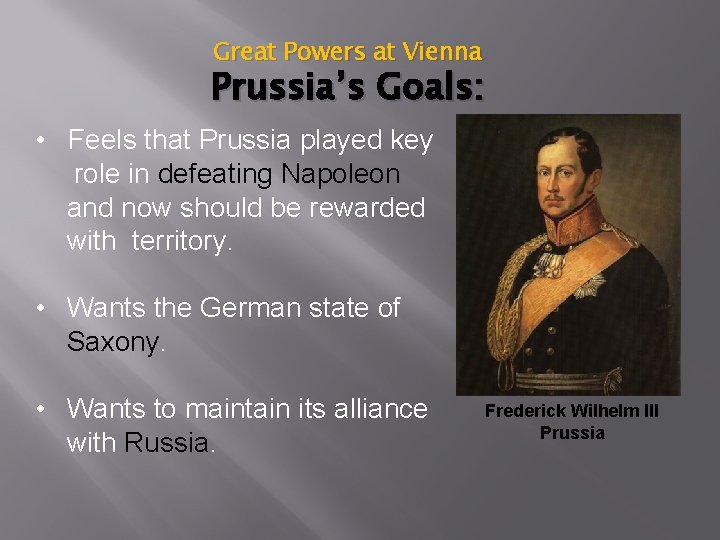 Great Powers at Vienna
Prussia's Goals:

• Feels that Prussia played key role in defeating Napoleon and now should be rewarded with territory.

• Wants the German state of Saxony.

• Wants to maintain its alliance with Russia.

Frederick Wilhelm III
Prussia